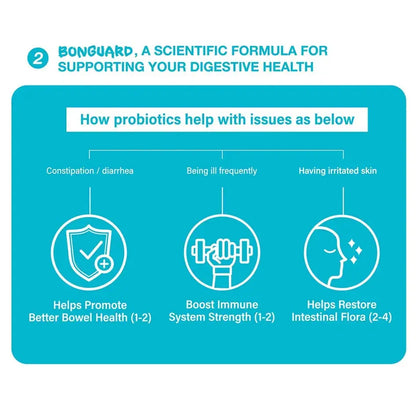 2 BONGUARD, A SCIENTIFIC FORMULA FOR SUPPORTING YOUR DIGESTIVE HEALTH

How probiotics help with issues as below

Constipation / diarrhea

Helps Promote Better Bowel Health (1-2)

Being ill frequently

Boost Immune System Strength (1-2)

Having irritated skin

Helps Restore Intestinal Flora (2-4)